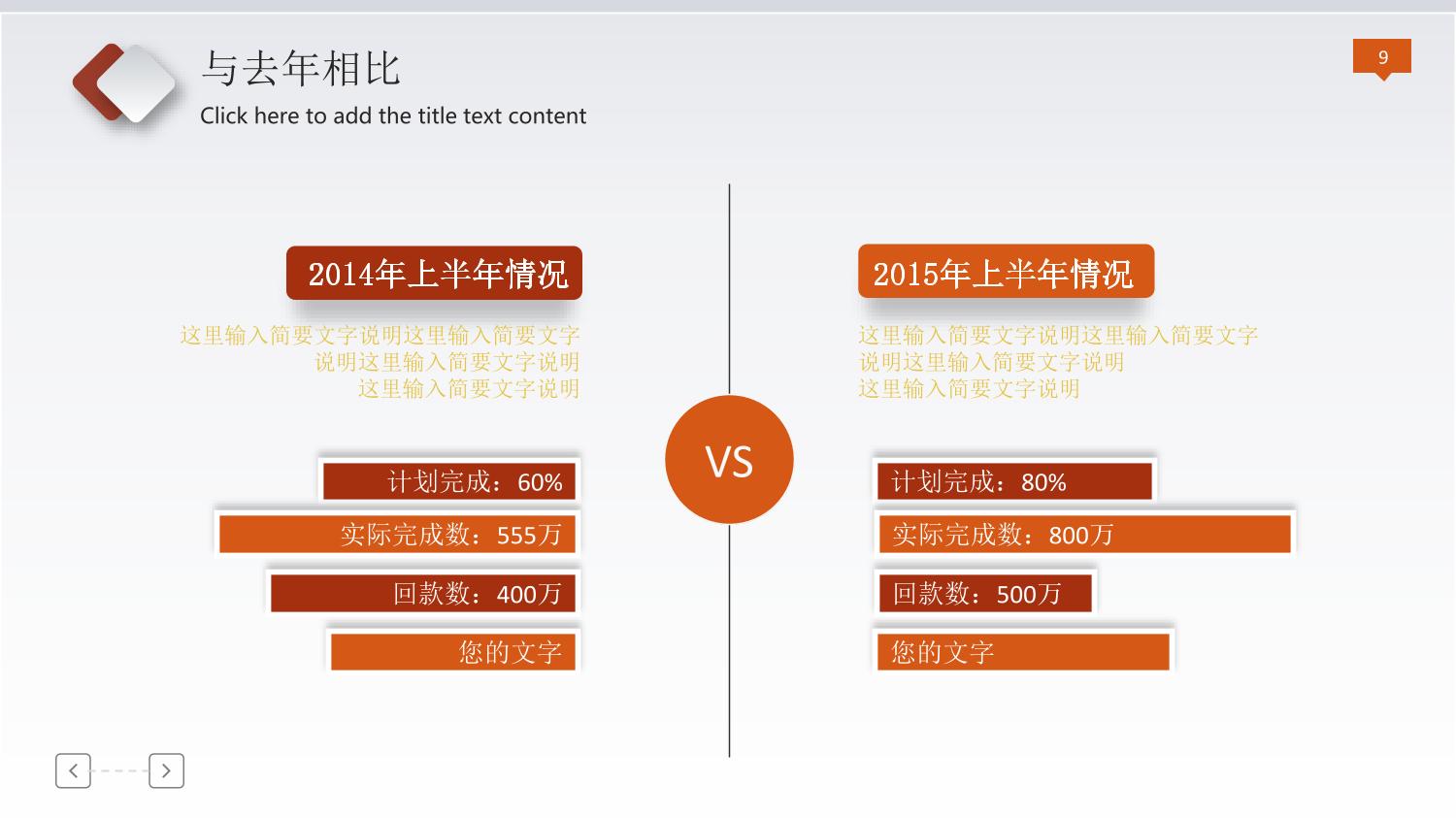 与去年相比
Click here to add the title text content

9

2014年上半年情况

这里输入简要文字说明这里输入简要文字说明这里输入简要文字说明这里输入简要文字说明

计划完成：60%

实际完成数：555万

回款数：400万

您的文字

VS

2015年上半年情况

这里输入简要文字说明这里输入简要文字说明这里输入简要文字说明这里输入简要文字说明

计划完成：80%

实际完成数：800万

回款数：500万

您的文字